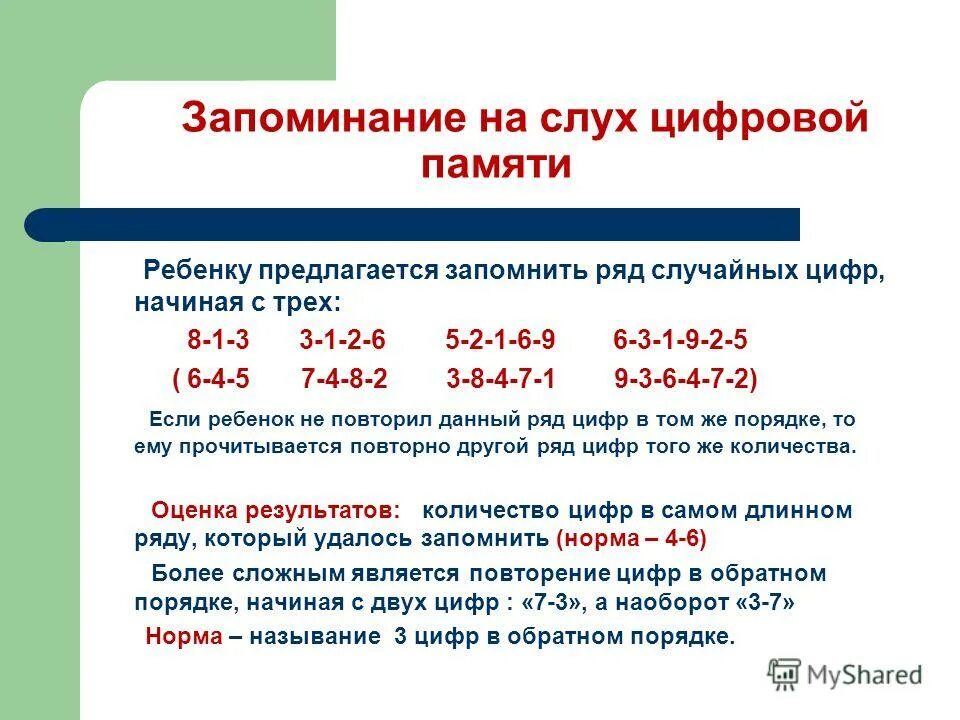 Запоминание на слух цифровой памяти

Ребенку предлагается запомнить ряд случайных цифр, начиная с трех:

8-1-3 3-1-2-6 5-2-1-6-9 6-3-1-9-2-5

( 6-4-5 7-4-8-2 3-8-4-7-1 9-3-6-4-7-2)

Если ребенок не повторил данный ряд цифр в том же порядке, то ему прочитывается повторно другой ряд цифр того же количества.

Оценка результатов: количество цифр в самом длинном ряду, который удалось запомнить (норма – 4-6)

Более сложным является повторение цифр в обратном порядке, начиная с двух цифр : «7-3», а наоборот «3-7»

Норма – называние 3 цифр в обратном порядке.

MyShared